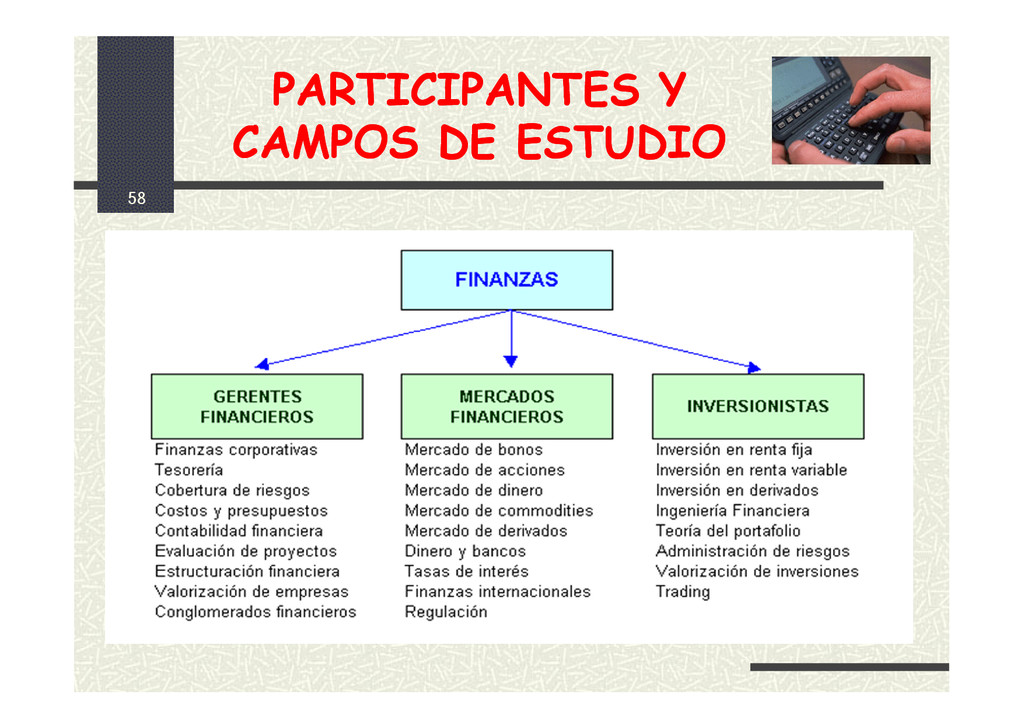 PARTICIPANTES Y CAMPOS DE ESTUDIO

58

FINANZAS

GERENTES FINANCIEROS

Finanzas corporativas
Tesorería
Cobertura de riesgos
Costos y presupuestos
Contabilidad financiera
Evaluación de proyectos
Estructuración financiera
Valorización de empresas
Conglomerados financieros

MERCADOS FINANCIEROS

Mercado de bonos
Mercado de acciones
Mercado de dinero
Mercado de commodities
Mercado de derivados
Dinero y bancos
Tasas de interés
Finanzas internacionales
Regulación

INVERSIONISTAS

Inversión en renta fija
Inversión en renta variable
Inversión en derivados
Ingeniería Financiera
Teoría del portafolio
Administración de riesgos
Valorización de inversiones
Trading